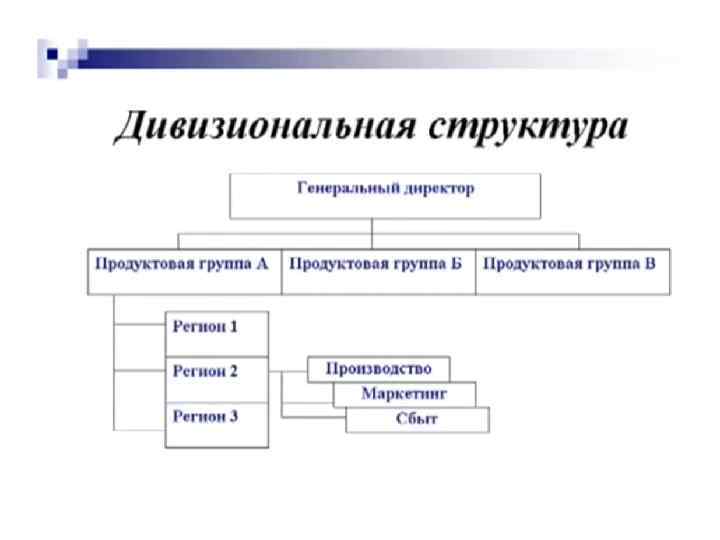 Дивизиональная структура

Генеральный директор

Продуктовая группа А

Продуктовая группа Б

Продуктовая группа В

Регион 1

Регион 2

Регион 3

Производство

Маркетинг

Сбыт